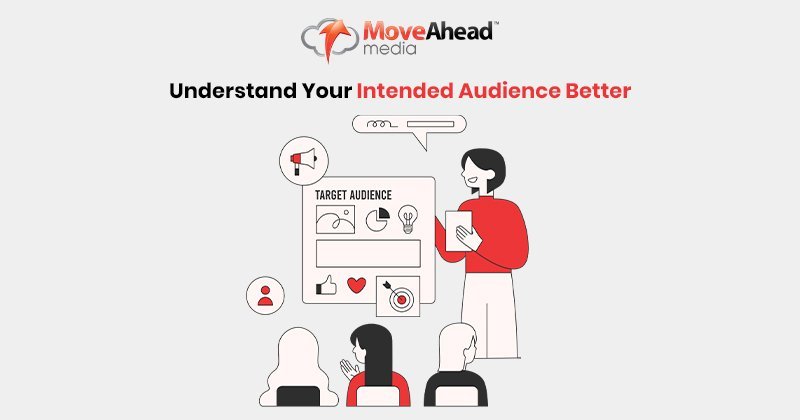 MoveAhead™
media

Understand Your Intended Audience Better

TARGET AUDIENCE